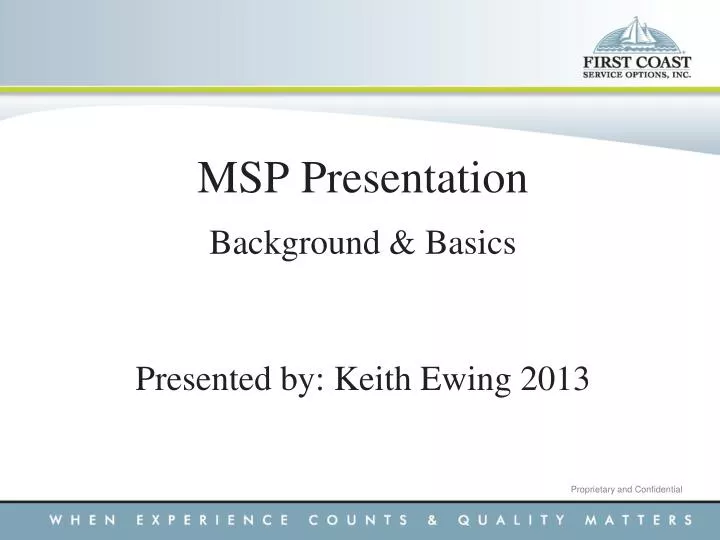 FIRST COAST
SERVICE OPTIONS, INC.

MSP Presentation

Background & Basics

Presented by: Keith Ewing 2013

Proprietary and Confidential

WHEN EXPERIENCE COUNTS & QUALITY MATTERS